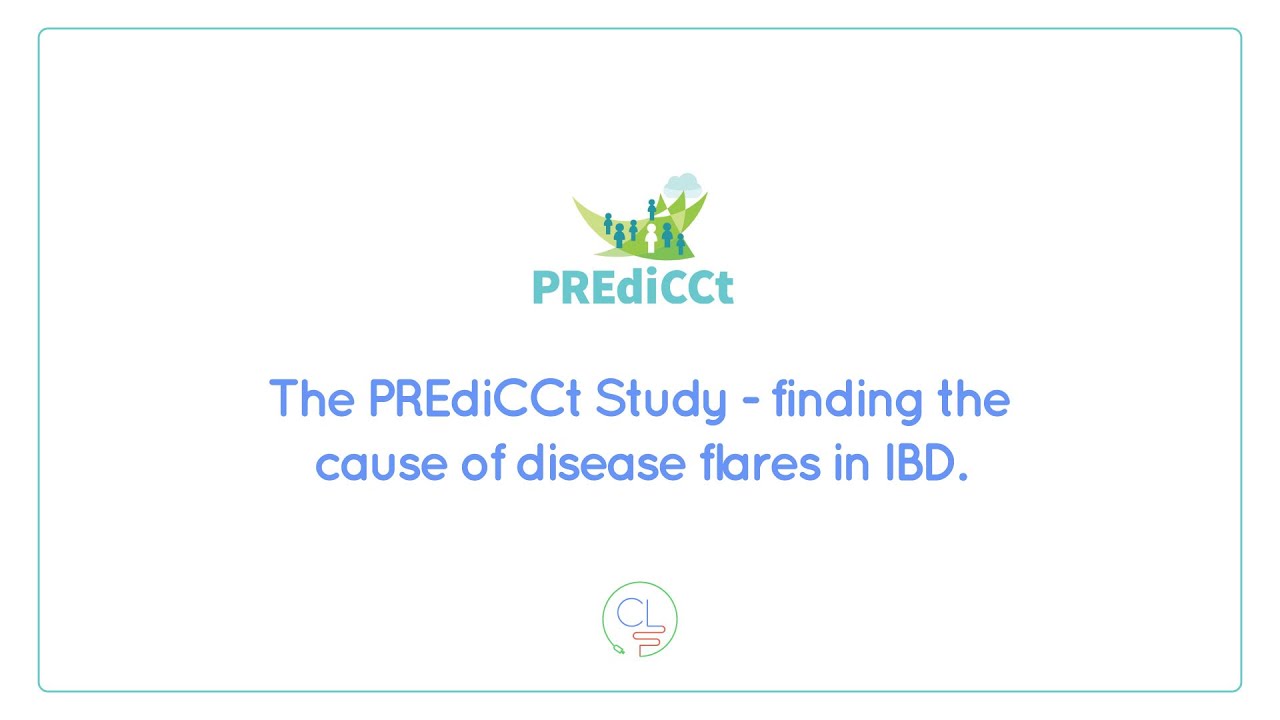 PREdiCCt

The PREdiCCt Study - finding the cause of disease flares in IBD.

CL